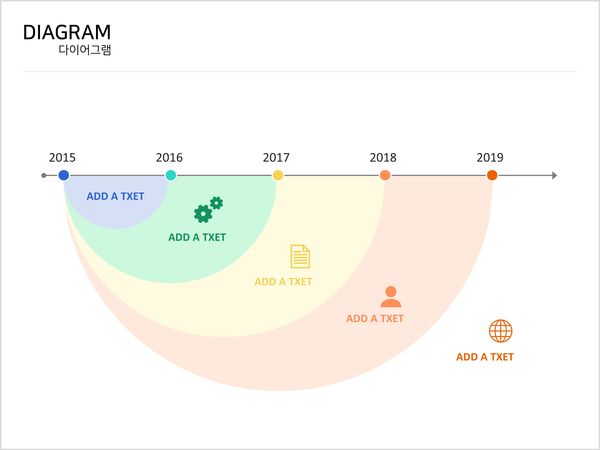 DIAGRAM
다이어그램

2015
2016
2017
2018
2019

ADD A TXET

ADD A TXET

ADD A TXET

ADD A TXET

ADD A TXET